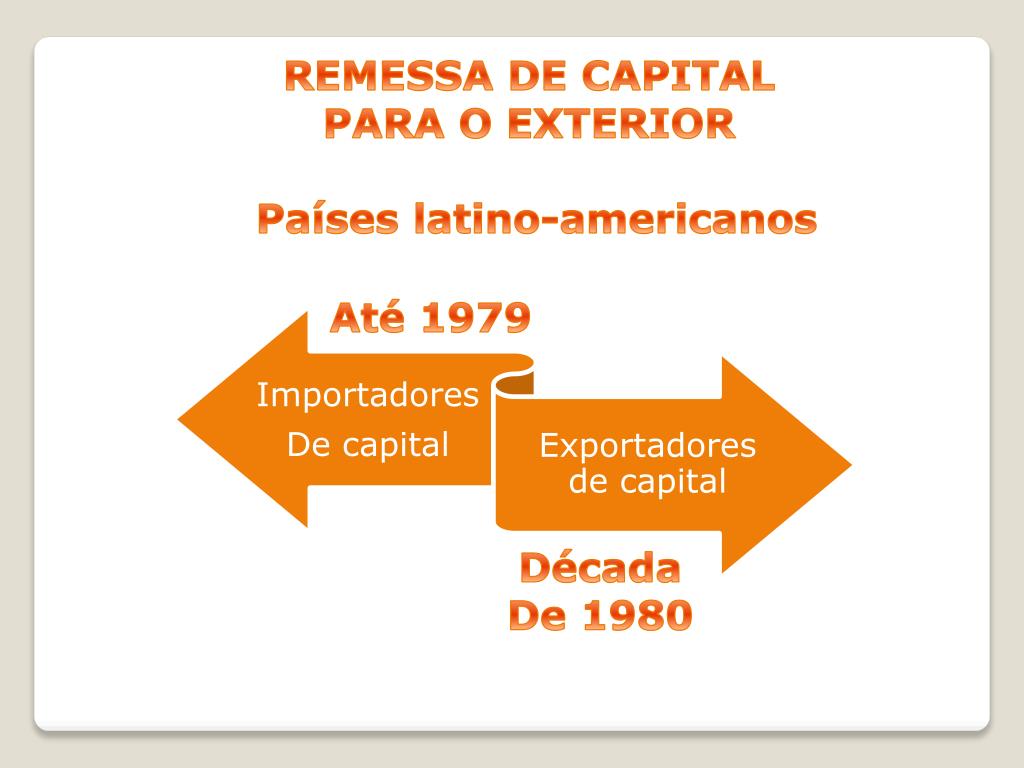 REMESSA DE CAPITAL PARA O EXTERIOR

Países latino-americanos

Até 1979

Importadores De capital

Exportadores de capital

Década De 1980